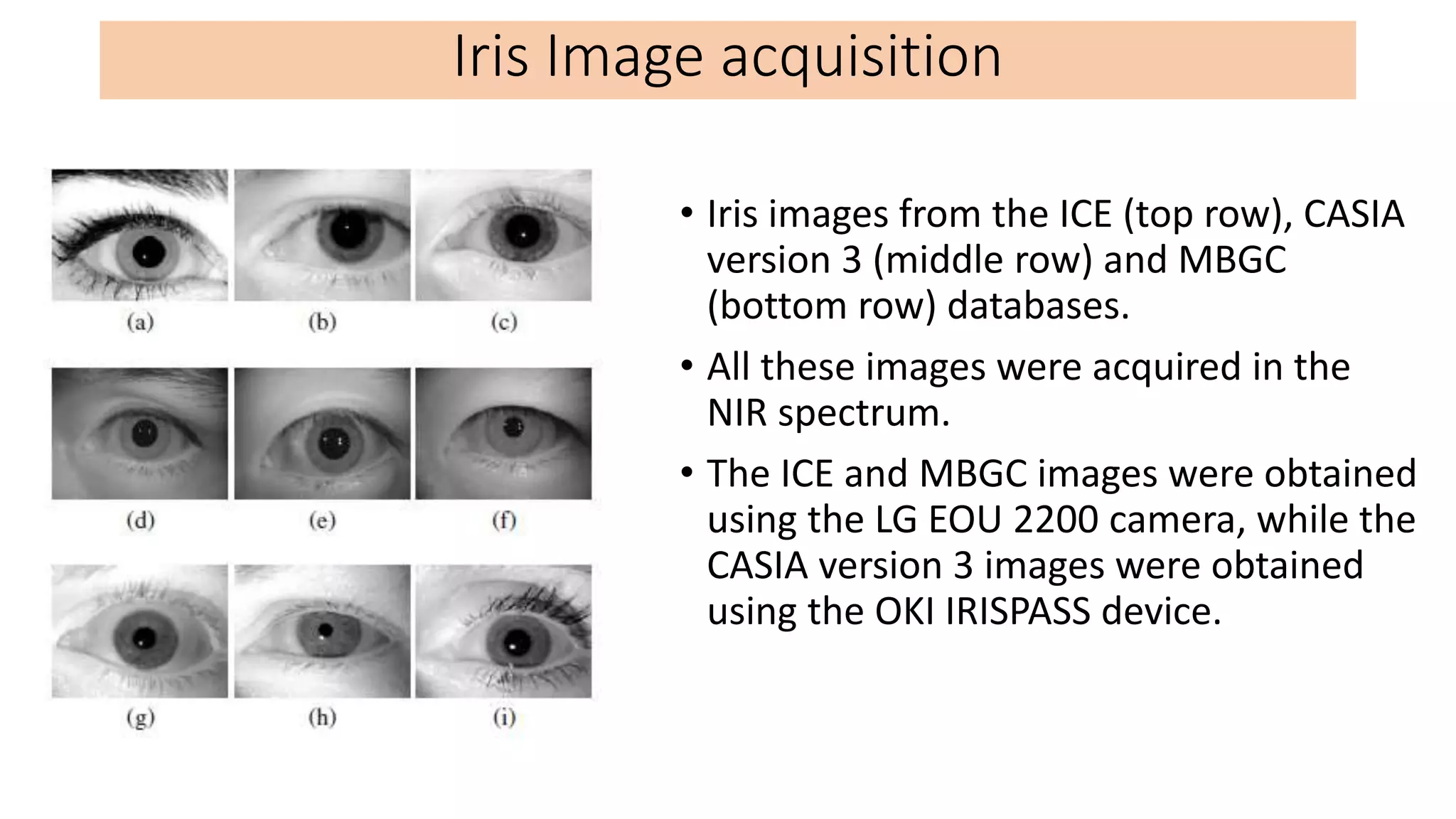 Iris Image acquisition

(a) (b) (c)

(d) (e) (f)

(g) (h) (i)

• Iris images from the ICE (top row), CASIA version 3 (middle row) and MBGC (bottom row) databases.

• All these images were acquired in the NIR spectrum.

• The ICE and MBGC images were obtained using the LG EOU 2200 camera, while the CASIA version 3 images were obtained using the OKI IRISPASS device.